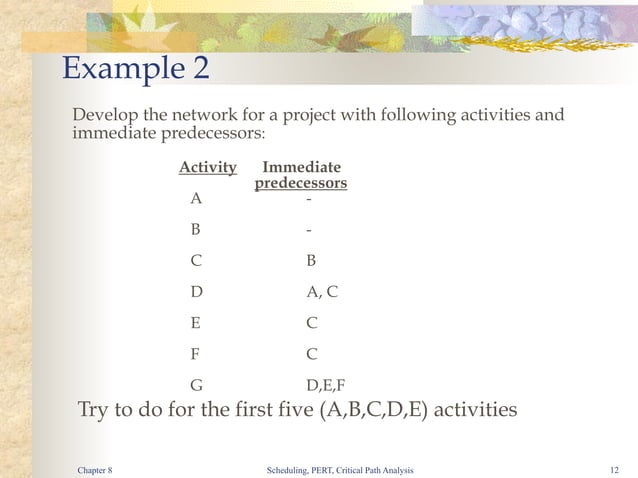 Example 2

Develop the network for a project with following activities and immediate predecessors:

| Activity | Immediate predecessors |
|---|---|
| A | - |
| B | - |
| C | B |
| D | A, C |
| E | C |
| F | C |
| G | D,E,F |

Try to do for the first five (A,B,C,D,E) activities

Chapter 8 Scheduling, PERT, Critical Path Analysis 12